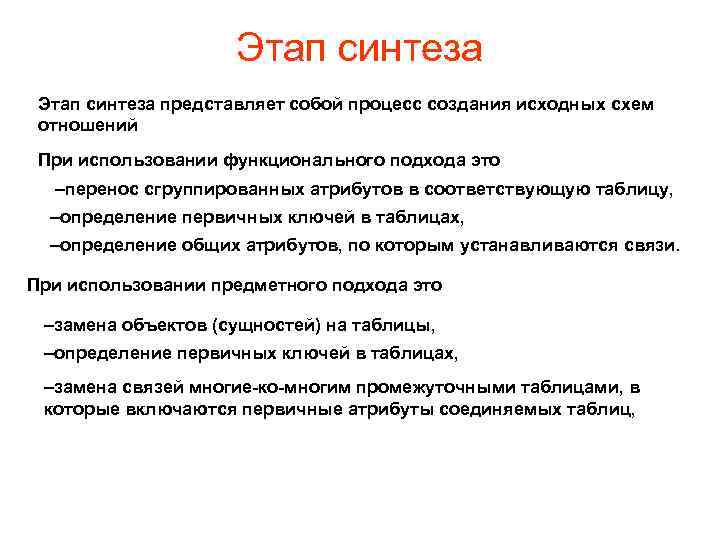 Этап синтеза

Этап синтеза представляет собой процесс создания исходных схем отношений

При использовании функционального подхода это

–перенос сгруппированных атрибутов в соответствующую таблицу,

–определение первичных ключей в таблицах,

–определение общих атрибутов, по которым устанавливаются связи.

При использовании предметного подхода это

–замена объектов (сущностей) на таблицы,

–определение первичных ключей в таблицах,

–замена связей многие-ко-многим промежуточными таблицами, в которые включаются первичные атрибуты соединяемых таблиц,